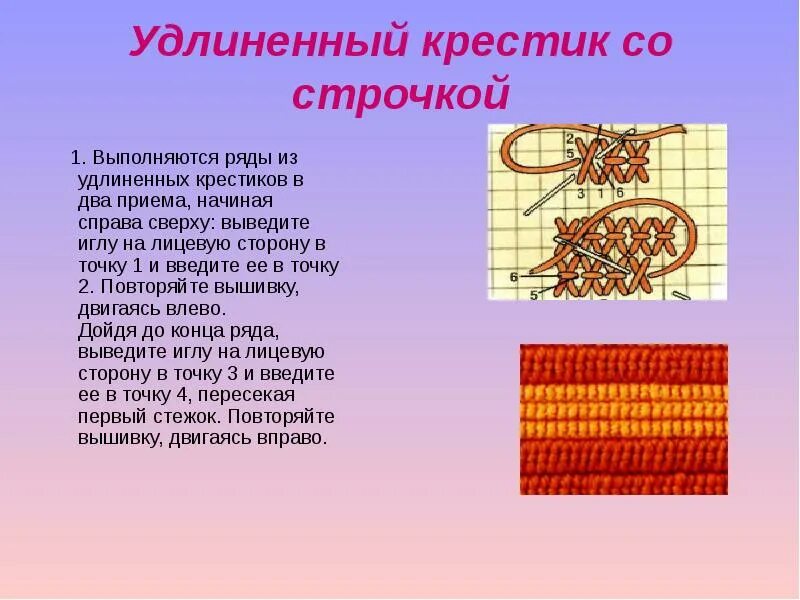 Удлиненный крестик со строчкой

1. Выполняются ряды из удлиненных крестиков в два приема, начиная справа сверху: выведите иглу на лицевую сторону в точку 1 и введите ее в точку 2. Повторяйте вышивку, двигаясь влево.
Дойдя до конца ряда, выведите иглу на лицевую сторону в точку 3 и введите ее в точку 4, пересекая первый стежок. Повторяйте вышивку, двигаясь вправо.

2
5
3 1 6
6
5